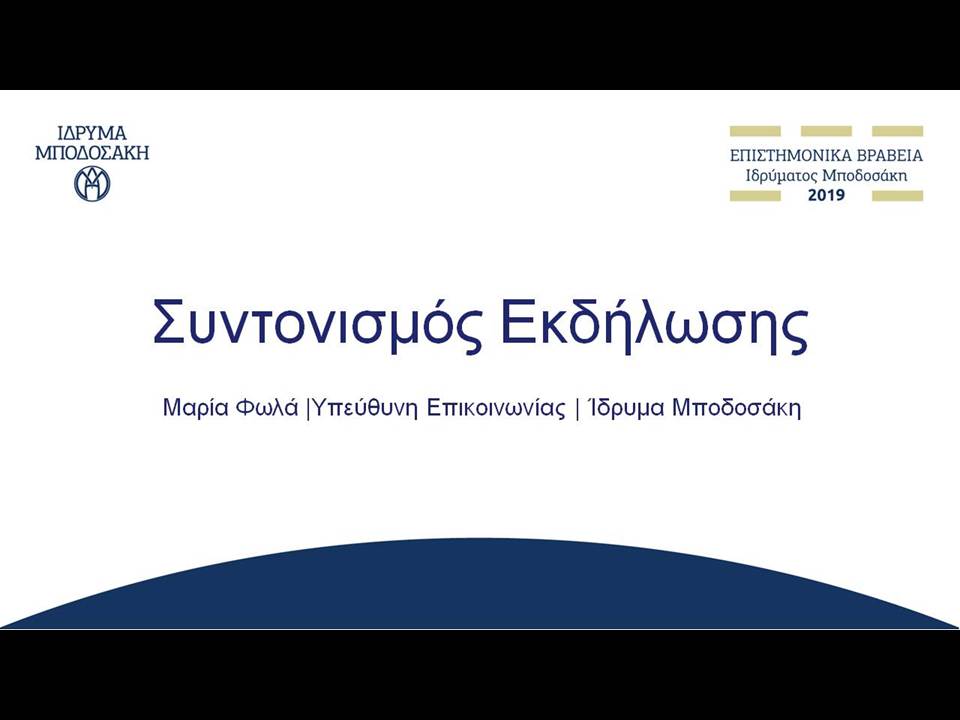 ΙΔΡΥΜΑ
ΜΠΟΔΟΣΑΚΗ

ΕΠΙΣΤΗΜΟΝΙΚΑ ΒΡΑΒΕΙΑ
Ιδρύματος Μποδοσάκη
2019

Συντονισμός Εκδήλωσης

Μαρία Φωλά |Υπεύθυνη Επικοινωνίας | Ίδρυμα Μποδοσάκη